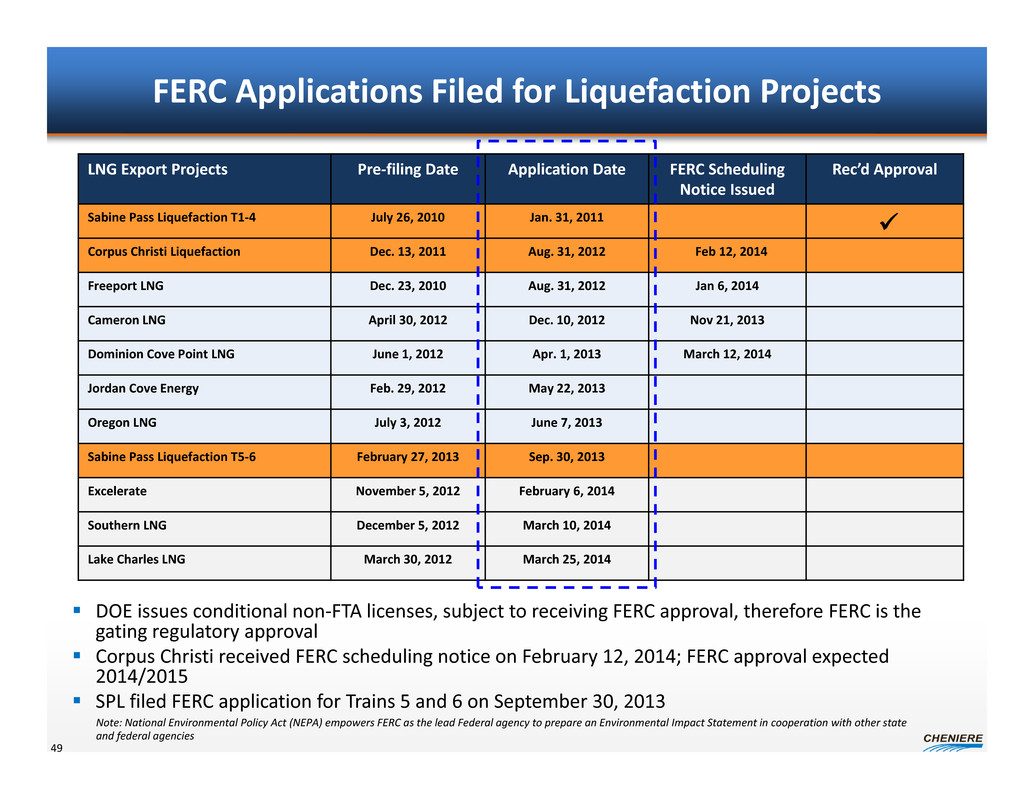 FERC Applications Filed for Liquefaction Projects

| LNG Export Projects | Pre-filing Date | Application Date | FERC Scheduling Notice Issued | Rec'd Approval |
|---|---|---|---|---|
| Sabine Pass Liquefaction T1-4 | July 26, 2010 | Jan. 31, 2011 | | ✓ |
| Corpus Christi Liquefaction | Dec. 13, 2011 | Aug. 31, 2012 | Feb 12, 2014 | |
| Freeport LNG | Dec. 23, 2010 | Aug. 31, 2012 | Jan 6, 2014 | |
| Cameron LNG | April 30, 2012 | Dec. 10, 2012 | Nov 21, 2013 | |
| Dominion Cove Point LNG | June 1, 2012 | Apr. 1, 2013 | March 12, 2014 | |
| Jordan Cove Energy | Feb. 29, 2012 | May 22, 2013 | | |
| Oregon LNG | July 3, 2012 | June 7, 2013 | | |
| Sabine Pass Liquefaction T5-6 | February 27, 2013 | Sep. 30, 2013 | | |
| Excelerate | November 5, 2012 | February 6, 2014 | | |
| Southern LNG | December 5, 2012 | March 10, 2014 | | |
| Lake Charles LNG | March 30, 2012 | March 25, 2014 | | |

▪ DOE issues conditional non-FTA licenses, subject to receiving FERC approval, therefore FERC is the gating regulatory approval
▪ Corpus Christi received FERC scheduling notice on February 12, 2014; FERC approval expected 2014/2015
▪ SPL filed FERC application for Trains 5 and 6 on September 30, 2013

Note: National Environmental Policy Act (NEPA) empowers FERC as the lead Federal agency to prepare an Environmental Impact Statement in cooperation with other state and federal agencies

49

CHENIERE